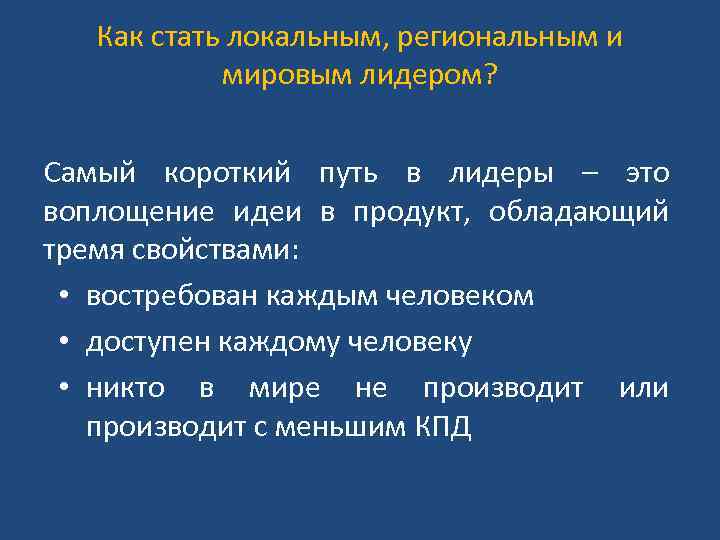 Как стать локальным, региональным и мировым лидером?

Самый короткий путь в лидеры – это воплощение идеи в продукт, обладающий тремя свойствами:

• востребован каждым человеком
• доступен каждому человеку
• никто в мире не производит или производит с меньшим КПД